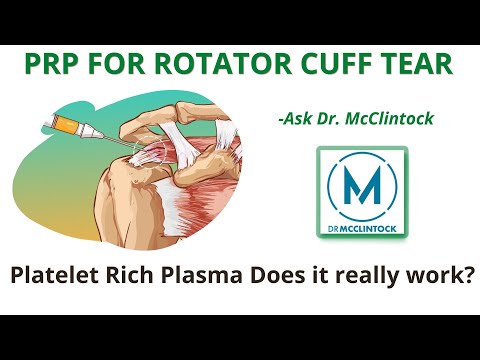 PRP FOR ROTATOR CUFF TEAR

-Ask Dr. McClintock

M

DR MCCLINTOCK

Platelet Rich Plasma Does it really work?